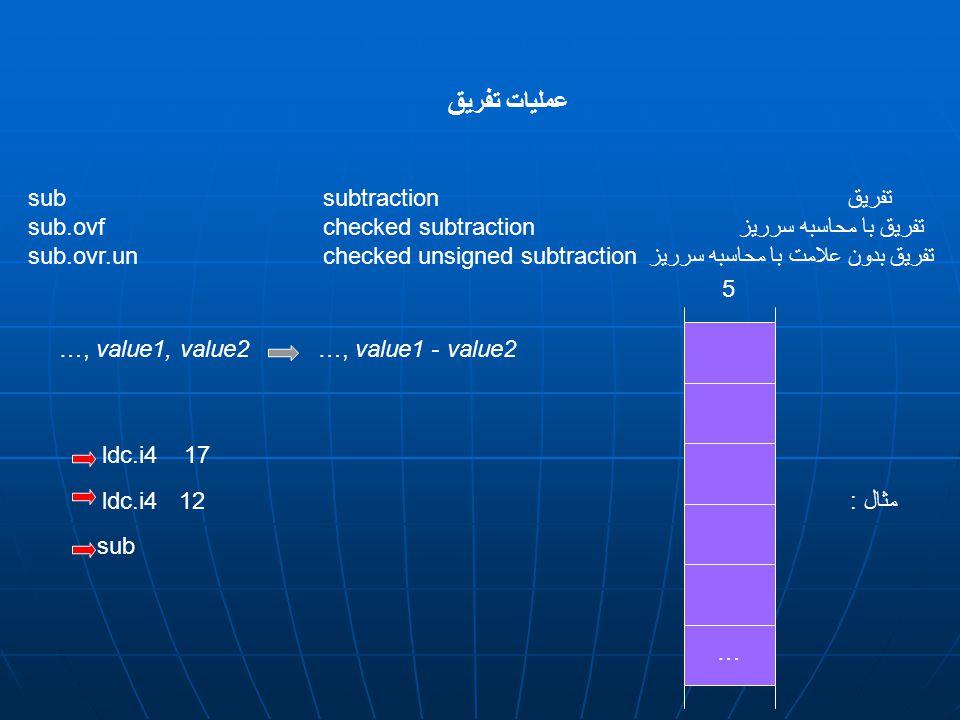 عملیات تفریق

sub subtraction تفریق
sub.ovf checked subtraction تفریق با محاسبه سرریز
sub.ovr.un checked unsigned subtraction تفریق بدون علامت با محاسبه سرریز

5

…, value1, value2 …, value1 - value2

ldc.i4 17
ldc.i4 12
sub

مثال :

…